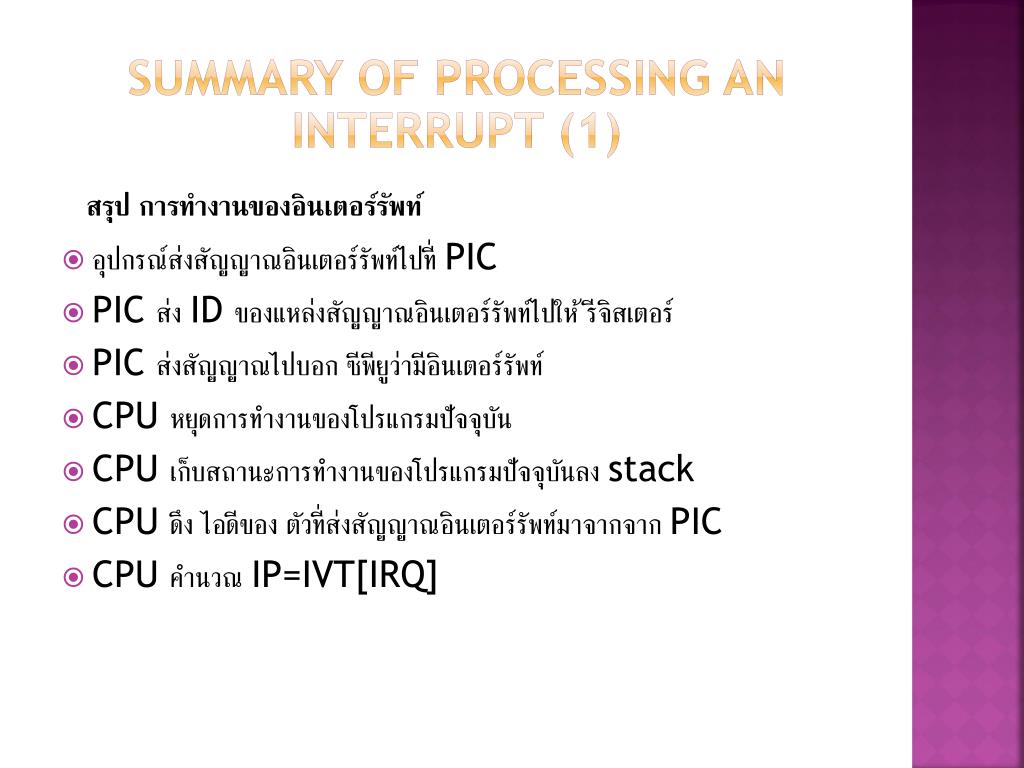 SUMMARY OF PROCESSING AN INTERRUPT (1)

สรุป การทำงานของอินเตอร์รัพท์

อุปกรณ์ส่งสัญญาณอินเตอร์รัพท์ไปที่ PIC

PIC ส่ง ID ของแหล่งสัญญาณอินเตอร์รัพท์ไปให้ รีจิสเตอร์

PIC ส่งสัญญาณไปบอก ซีพียูว่ามีอินเตอร์รัพท์

CPU หยุดการทำงานของโปรแกรมปัจจุบัน

CPU เก็บสถานะการทำงานของโปรแกรมปัจจุบันลง stack

CPU ดึง ไอดีของ ตัวที่ส่งสัญญาณอินเตอร์รัพท์มาจากจาก PIC

CPU คำนวณ IP=IVT[IRQ]